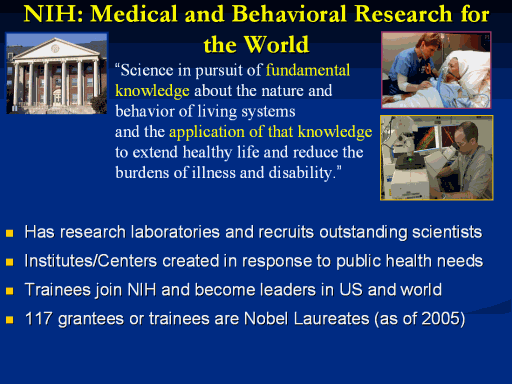 NIH: Medical and Behavioral Research for the World

“Science in pursuit of fundamental knowledge about the nature and behavior of living systems and the application of that knowledge to extend healthy life and reduce the burdens of illness and disability.”

- Has research laboratories and recruits outstanding scientists
- Institutes/Centers created in response to public health needs
- Trainees join NIH and become leaders in US and world
- 117 grantees or trainees are Nobel Laureates (as of 2005)